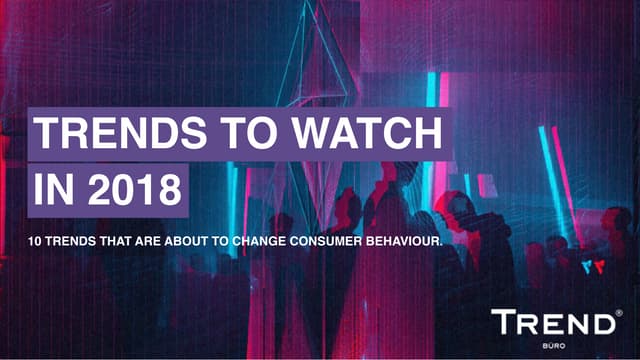 TRENDS TO WATCH IN 2018

10 TRENDS THAT ARE ABOUT TO CHANGE CONSUMER BEHAVIOUR.

TREND®
BÜRO